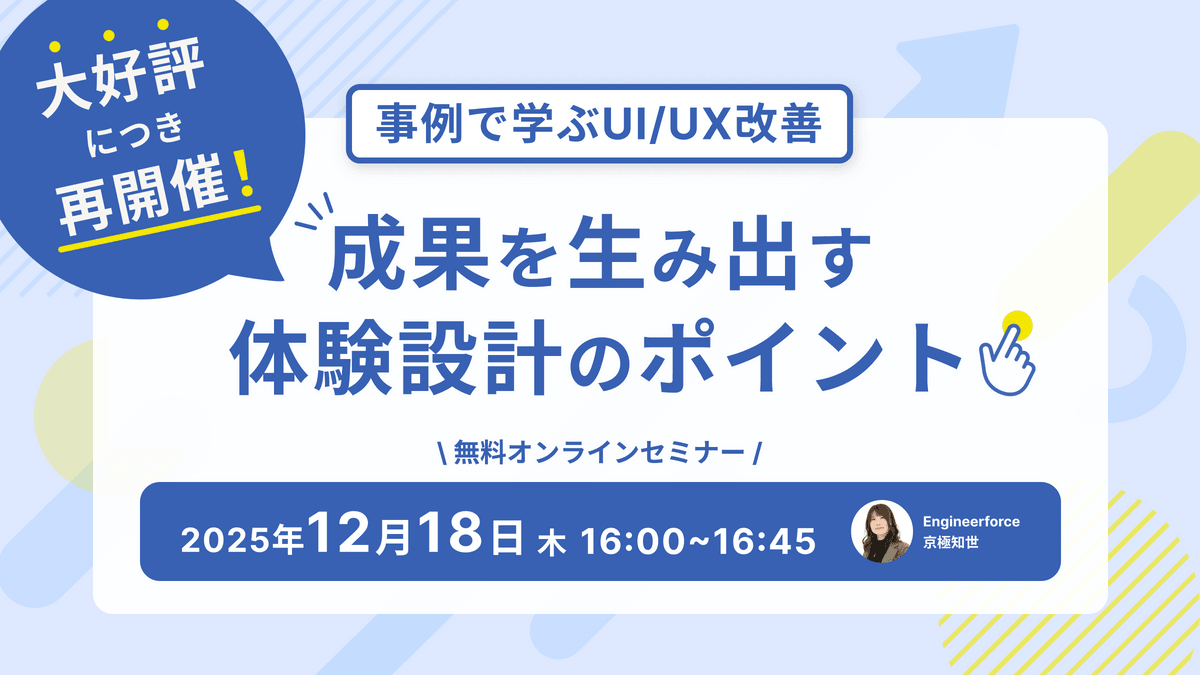 大好評
につき
再開催!

事例で学ぶUI/UX改善

成果を生み出す
体験設計のポイント

\ 無料オンラインセミナー /

2025年12月18日 木 16:00~16:45

Engineerforce
京極知世